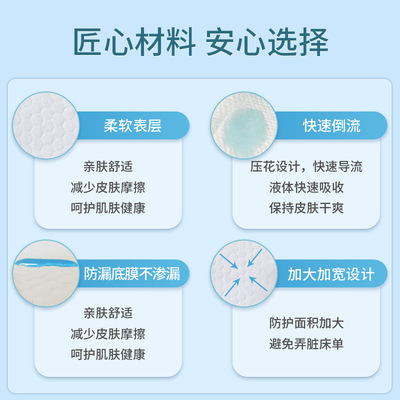 匠心材料 安心选择

柔软表层

亲肤舒适
减少皮肤摩擦
呵护肌肤健康

快速倒流

压花设计，快速导流
液体快速吸收
保持皮肤干爽

防漏底膜不渗漏

亲肤舒适
减少皮肤摩擦
呵护肌肤健康

加大加宽设计

防护面积加大
避免弄脏床单